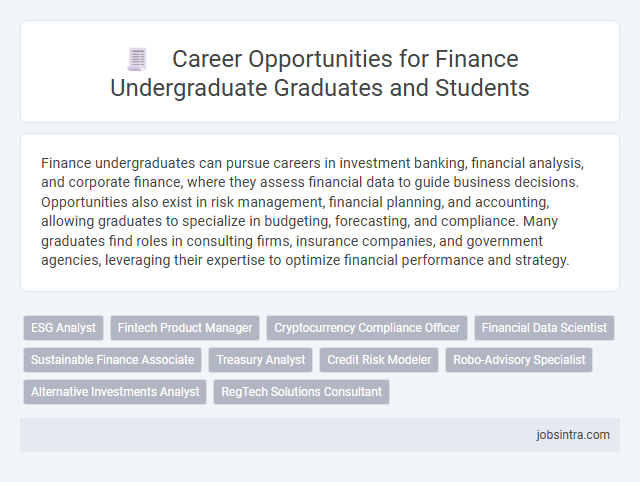 Career Opportunities for Finance Undergraduate Graduates and Students

Finance undergraduates can pursue careers in investment banking, financial analysis, and corporate finance, where they assess financial data to guide business decisions. Opportunities also exist in risk management, financial planning, and accounting, allowing graduates to specialize in budgeting, forecasting, and compliance. Many graduates find roles in consulting firms, insurance companies, and government agencies, leveraging their expertise to optimize financial performance and strategy.

ESG Analyst
Fintech Product Manager
Cryptocurrency Compliance Officer
Financial Data Scientist
Sustainable Finance Associate
Treasury Analyst
Credit Risk Modeler
Robo-Advisory Specialist
Alternative Investments Analyst
RegTech Solutions Consultant

jobsintra.com